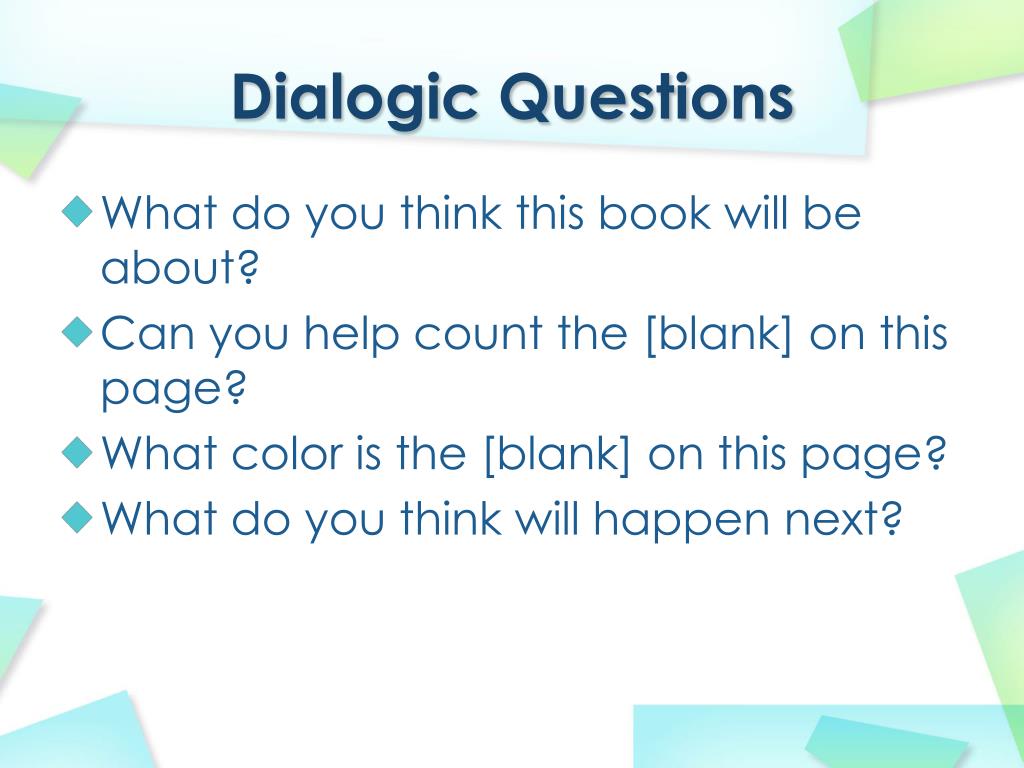 Dialogic Questions

What do you think this book will be about?

Can you help count the [blank] on this page?

What color is the [blank] on this page?

What do you think will happen next?